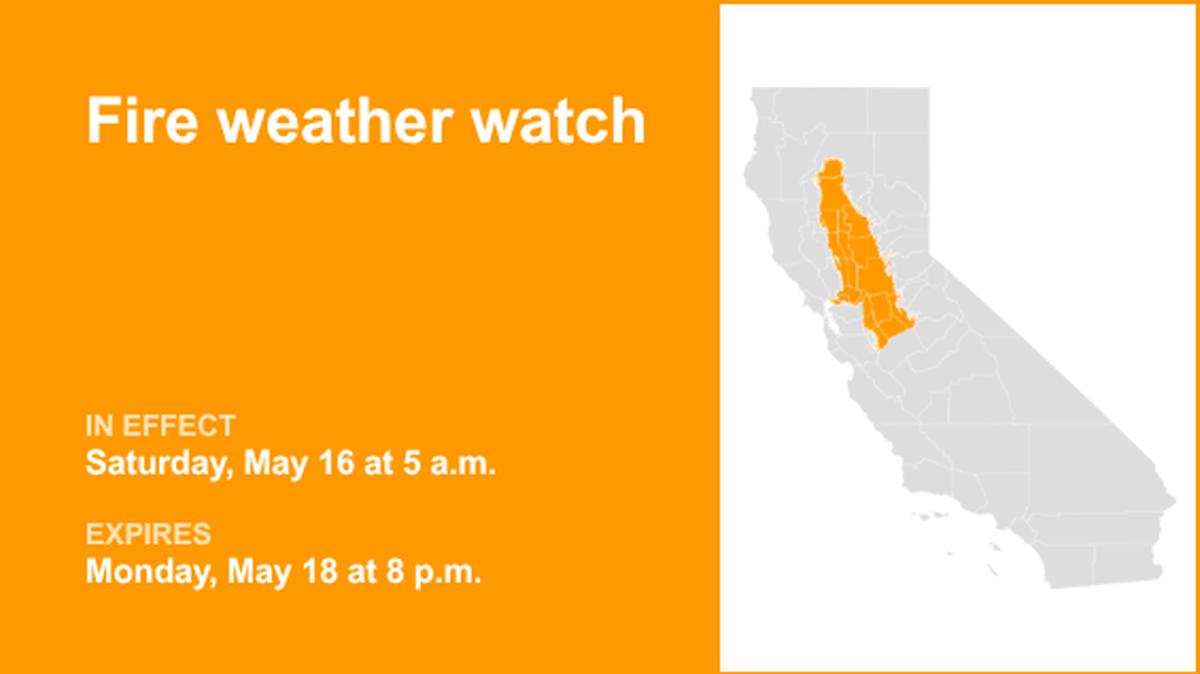 Fire weather watch

IN EFFECT
Saturday, May 16 at 5 a.m.

EXPIRES
Monday, May 18 at 8 p.m.